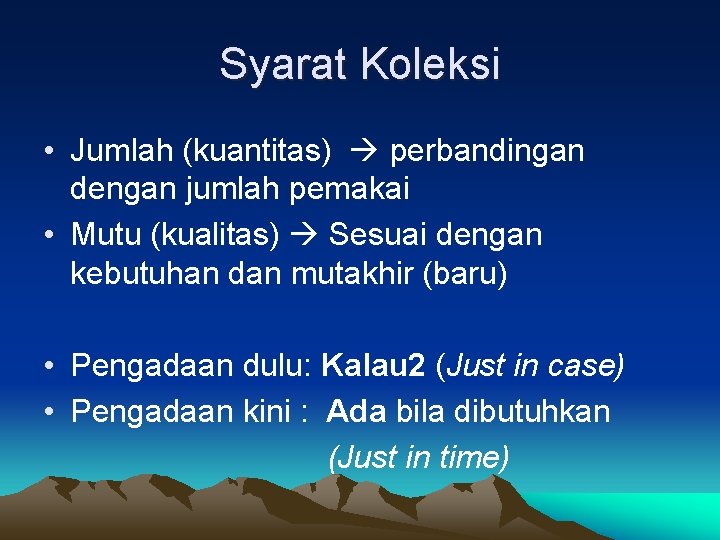 Syarat Koleksi

• Jumlah (kuantitas) → perbandingan dengan jumlah pemakai
• Mutu (kualitas) → Sesuai dengan kebutuhan dan mutakhir (baru)

• Pengadaan dulu: Kalau2 (Just in case)
• Pengadaan kini : Ada bila dibutuhkan (Just in time)